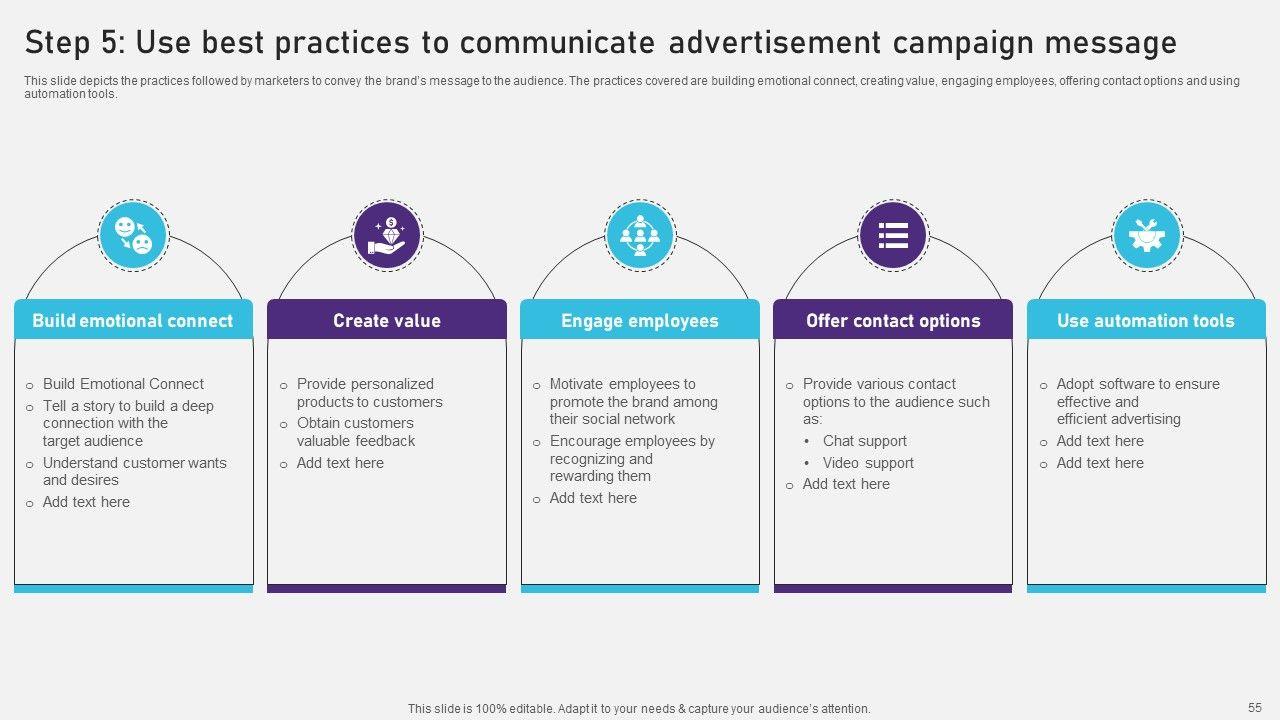 Step 5: Use best practices to communicate advertisement campaign message

This slide depicts the practices followed by marketers to convey the brand's message to the audience. The practices covered are building emotional connect, creating value, engaging employees, offering contact options and using automation tools.

Build emotional connect

o Build Emotional Connect
o Tell a story to build a deep connection with the target audience
o Understand customer wants and desires
o Add text here

Create value

o Provide personalized products to customers
o Obtain customers valuable feedback
o Add text here

Engage employees

o Motivate employees to promote the brand among their social network
o Encourage employees by recognizing and rewarding them
o Add text here

Offer contact options

o Provide various contact options to the audience such as:
• Chat support
• Video support
o Add text here

Use automation tools

o Adopt software to ensure effective and efficient advertising
o Add text here
o Add text here

This slide is 100% editable. Adapt it to your needs & capture your audience's attention.

55